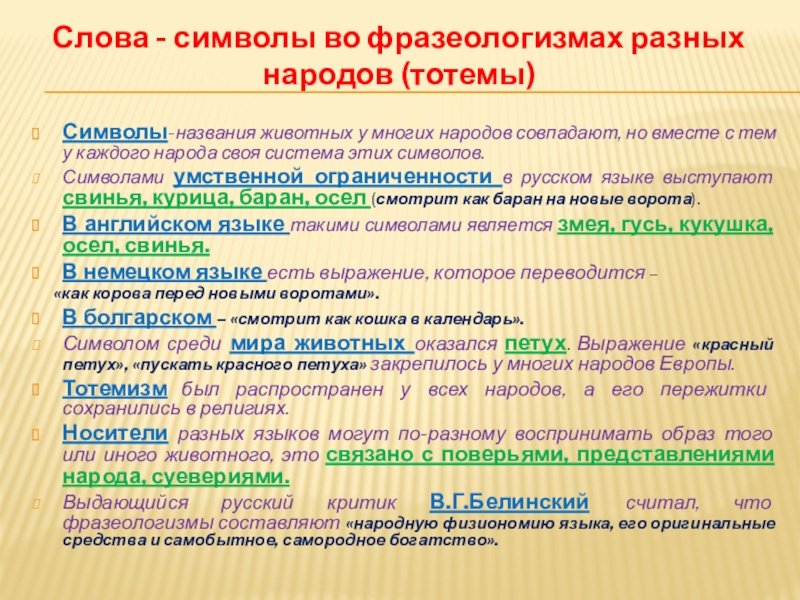 Слова - символы во фразеологизмах разных народов (тотемы)

Символы-названия животных у многих народов совпадают, но вместе с тем у каждого народа своя система этих символов.

Символами умственной ограниченности в русском языке выступают свинья, курица, баран, осел (смотрит как баран на новые ворота).

В английском языке такими символами является змея, гусь, кукушка, осел, свинья.

В немецком языке есть выражение, которое переводится – «как корова перед новыми воротами».

В болгарском – «смотрит как кошка в календарь».

Символом среди мира животных оказался петух. Выражение «красный петух», «пускать красного петуха» закрепилось у многих народов Европы.

Тотемизм был распространен у всех народов, а его пережитки сохранились в религиях.

Носители разных языков могут по-разному воспринимать образ того или иного животного, это связано с поверьями, представлениями народа, суевериями.

Выдающийся русский критик В.Г.Белинский считал, что фразеологизмы составляют «народную физиономию языка, его оригинальные средства и самобытное, самородное богатство».